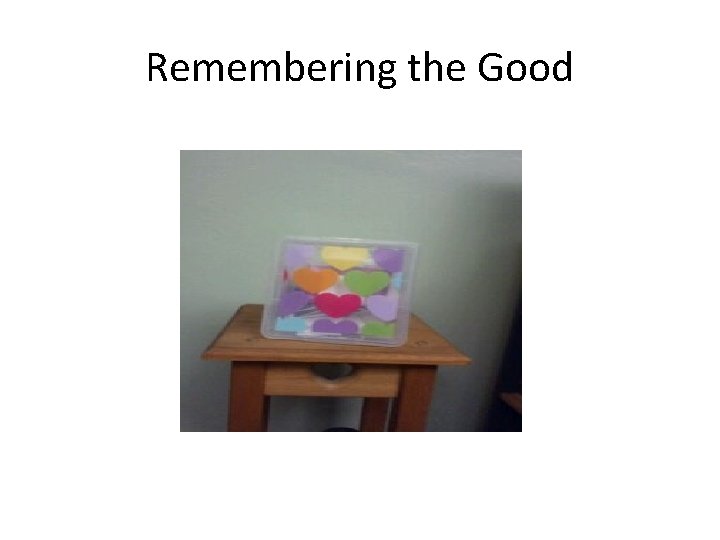 Remembering the Good